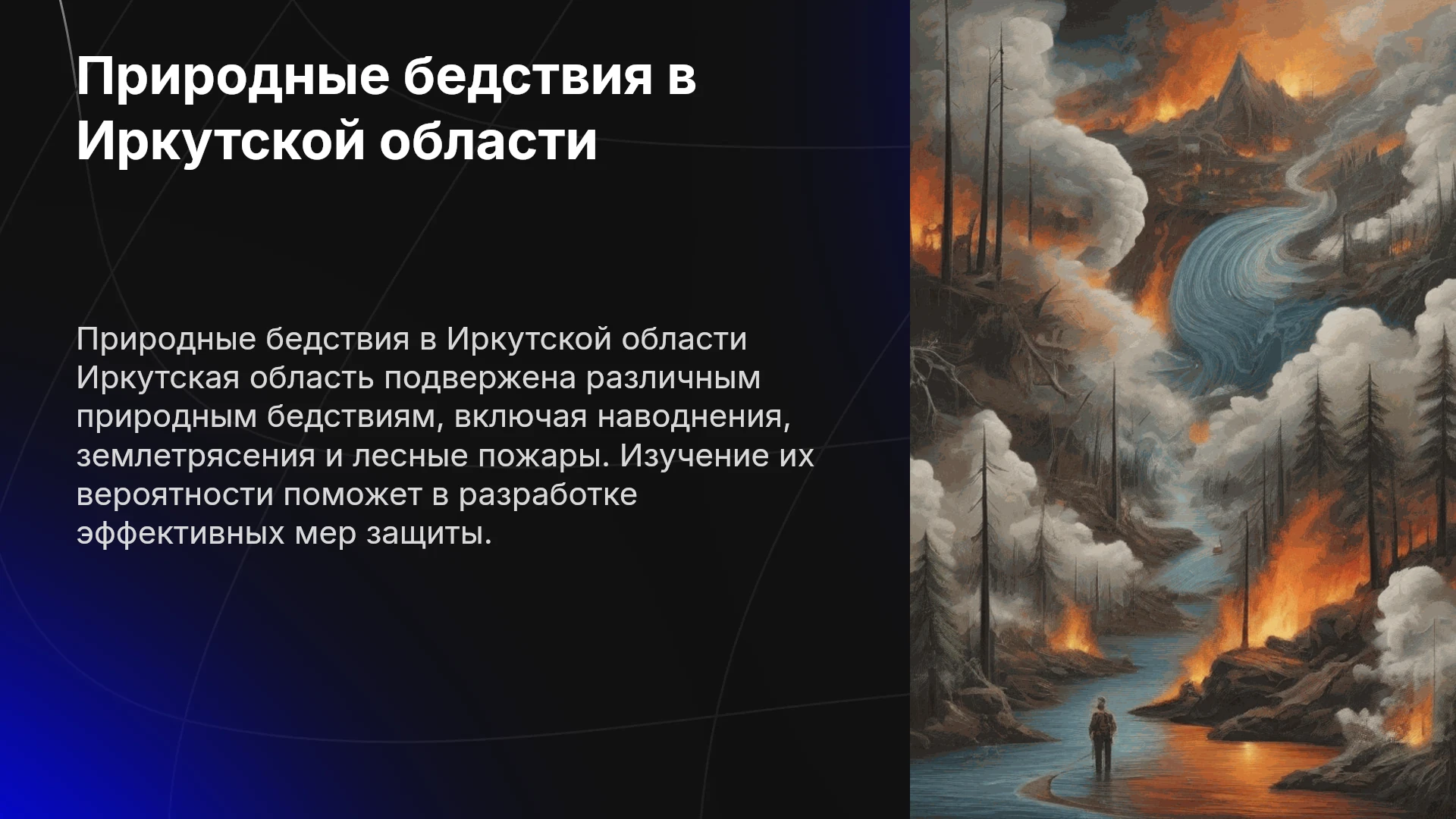 Природные бедствия в Иркутской области

Природные бедствия в Иркутской области Иркутская область подвержена различным природным бедствиям, включая наводнения, землетрясения и лесные пожары. Изучение их вероятности поможет в разработке эффективных мер защиты.